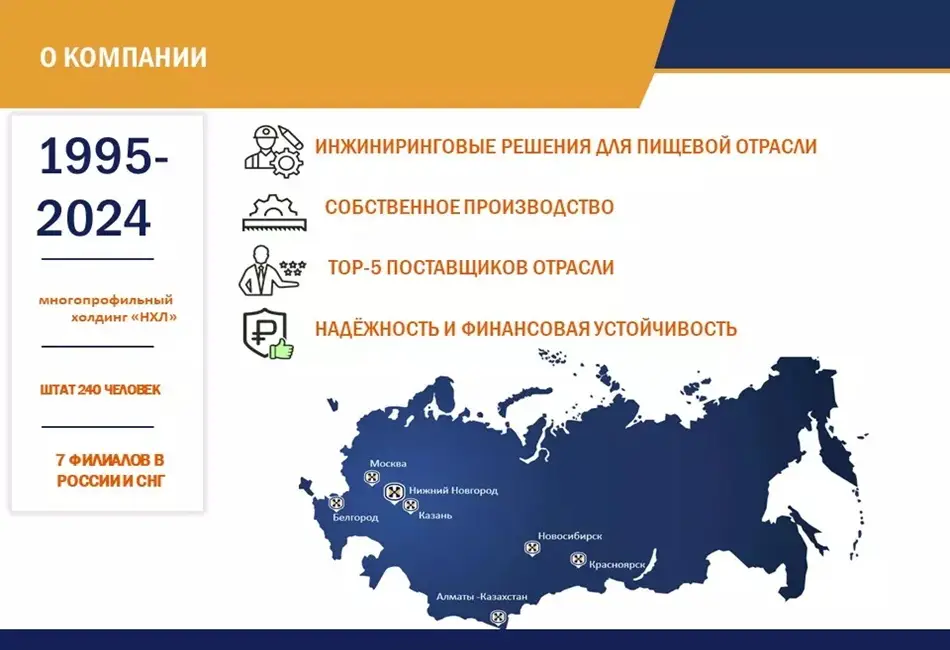 О КОМПАНИИ

1995-2024

многопрофильный холдинг «НХЛ»

ШТАТ 240 ЧЕЛОВЕК

7 ФИЛИАЛОВ В РОССИИ И СНГ

ИНЖИНИРИНГОВЫЕ РЕШЕНИЯ ДЛЯ ПИЩЕВОЙ ОТРАСЛИ

СОБСТВЕННОЕ ПРОИЗВОДСТВО

ТОР-5 ПОСТАВЩИКОВ ОТРАСЛИ

НАДЁЖНОСТЬ И ФИНАНСОВАЯ УСТОЙЧИВОСТЬ

Москва

Нижний Новгород

Белгород

Казань

Новосибирск

Красноярск

Алматы -Казахстан